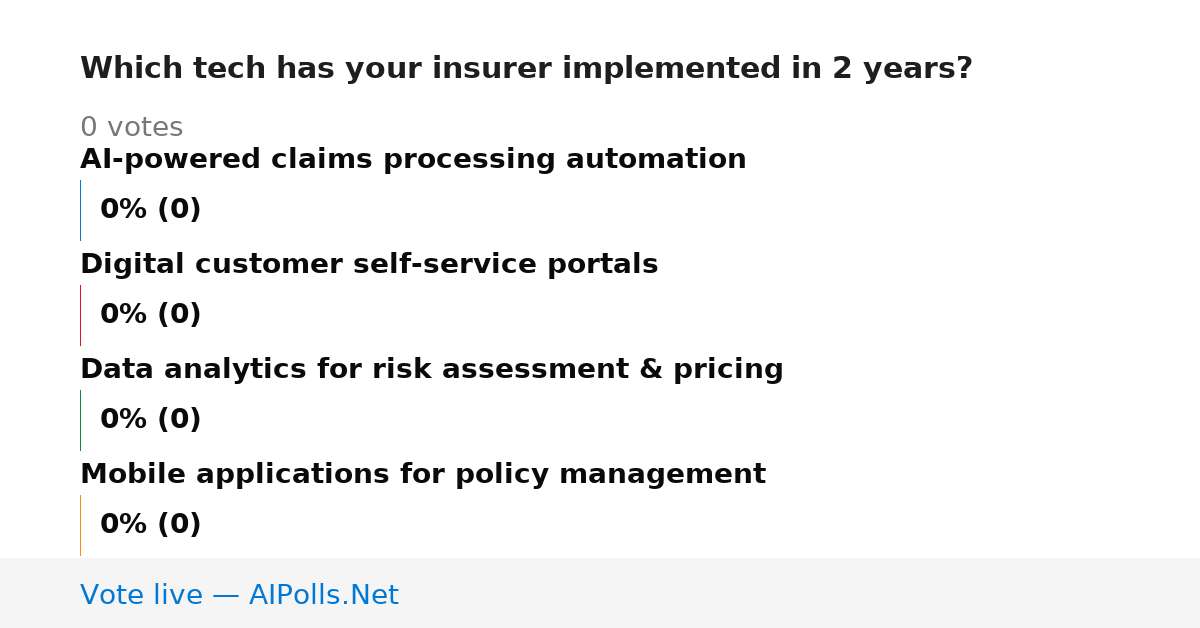 Which tech has your insurer implemented in 2 years?

0 votes

AI-powered claims processing automation

0% (0)

Digital customer self-service portals

0% (0)

Data analytics for risk assessment & pricing

0% (0)

Mobile applications for policy management

0% (0)

Vote live — AIPolls.Net